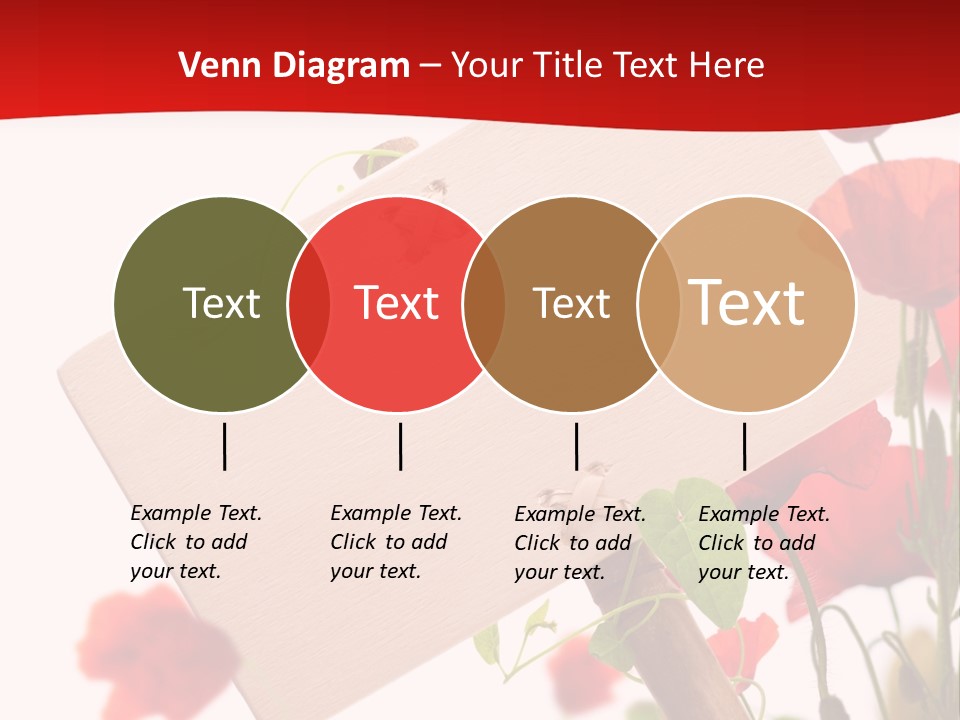 Venn Diagram – Your Title Text Here

Text

Text

Text

Text

Example Text. Click to add your text.

Example Text. Click to add your text.

Example Text. Click to add your text.

Example Text. Click to add your text.